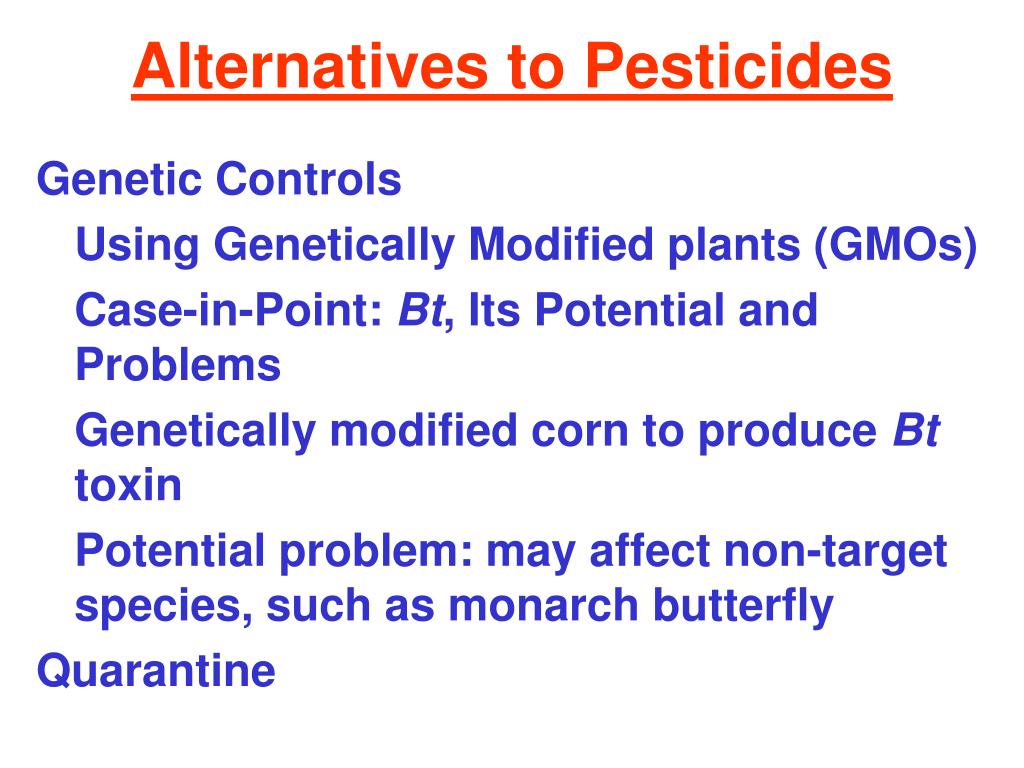 Alternatives to Pesticides

Genetic Controls

Using Genetically Modified plants (GMOs)

Case-in-Point: Bt, Its Potential and Problems

Genetically modified corn to produce Bt toxin

Potential problem: may affect non-target species, such as monarch butterfly

Quarantine